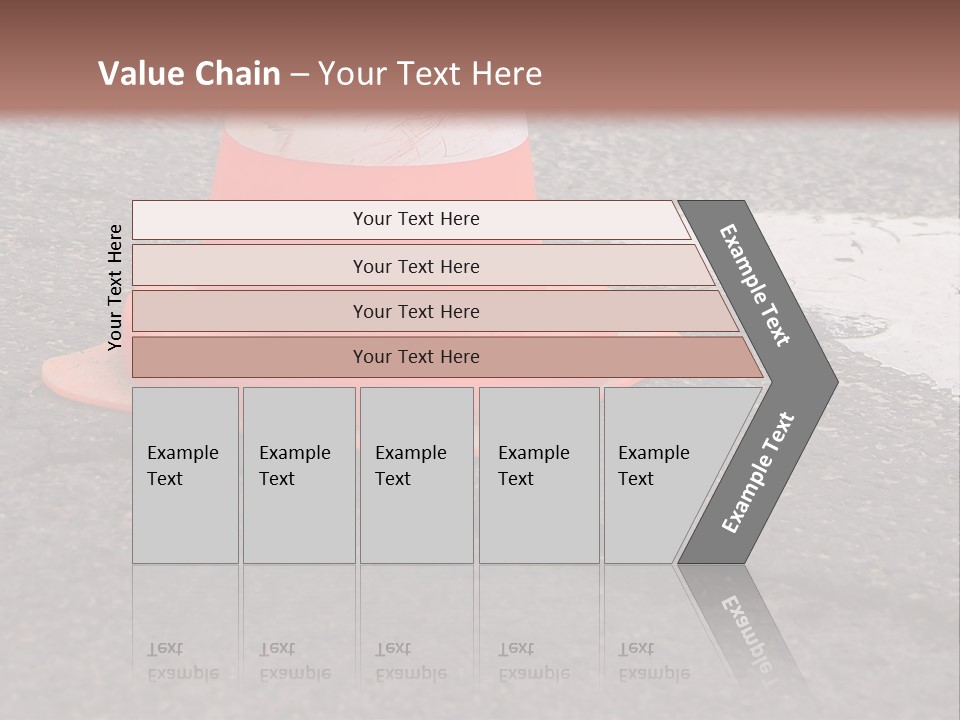 Value Chain – Your Text Here

Your Text Here

Your Text Here

Your Text Here

Your Text Here

Your Text Here

Example Text

Example Text

Example Text

Example Text

Example Text

Example Text

Example Text